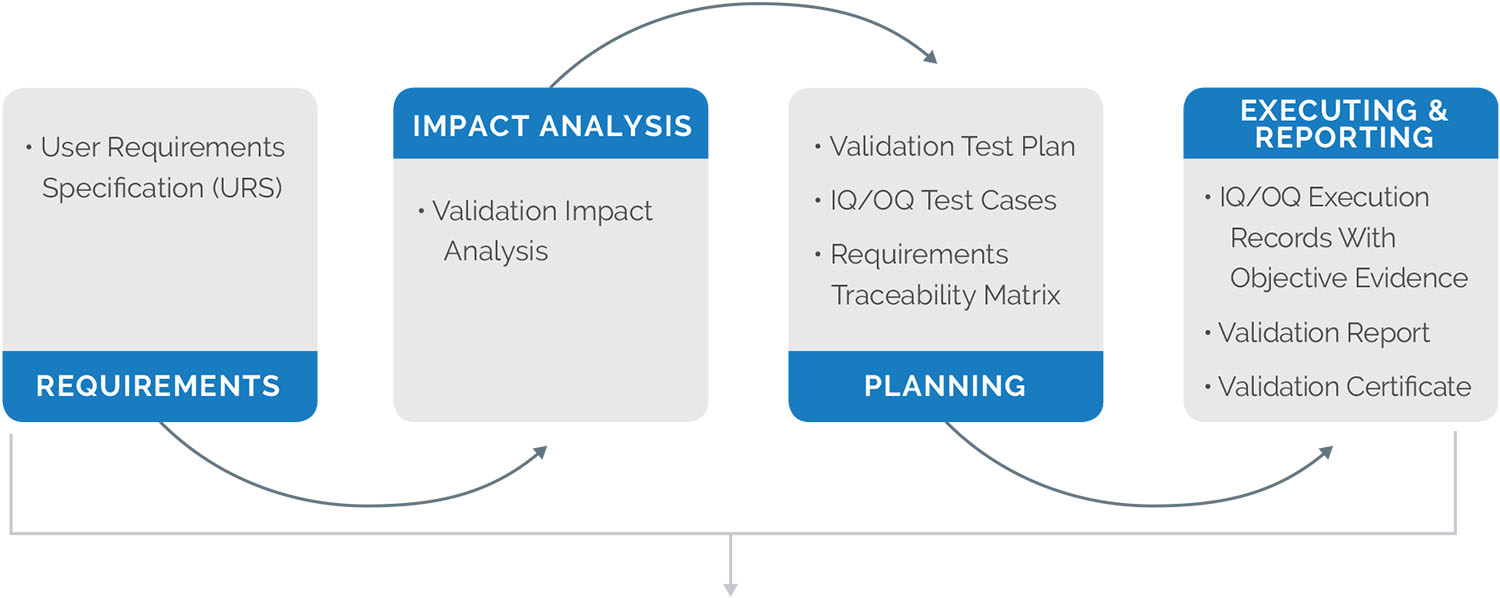 • User Requirements Specification (URS)

REQUIREMENTS

IMPACT ANALYSIS

• Validation Impact Analysis

• Validation Test Plan
• IQ/OQ Test Cases
• Requirements Traceability Matrix

PLANNING

EXECUTING & REPORTING

• IQ/OQ Execution Records With Objective Evidence
• Validation Report
• Validation Certificate